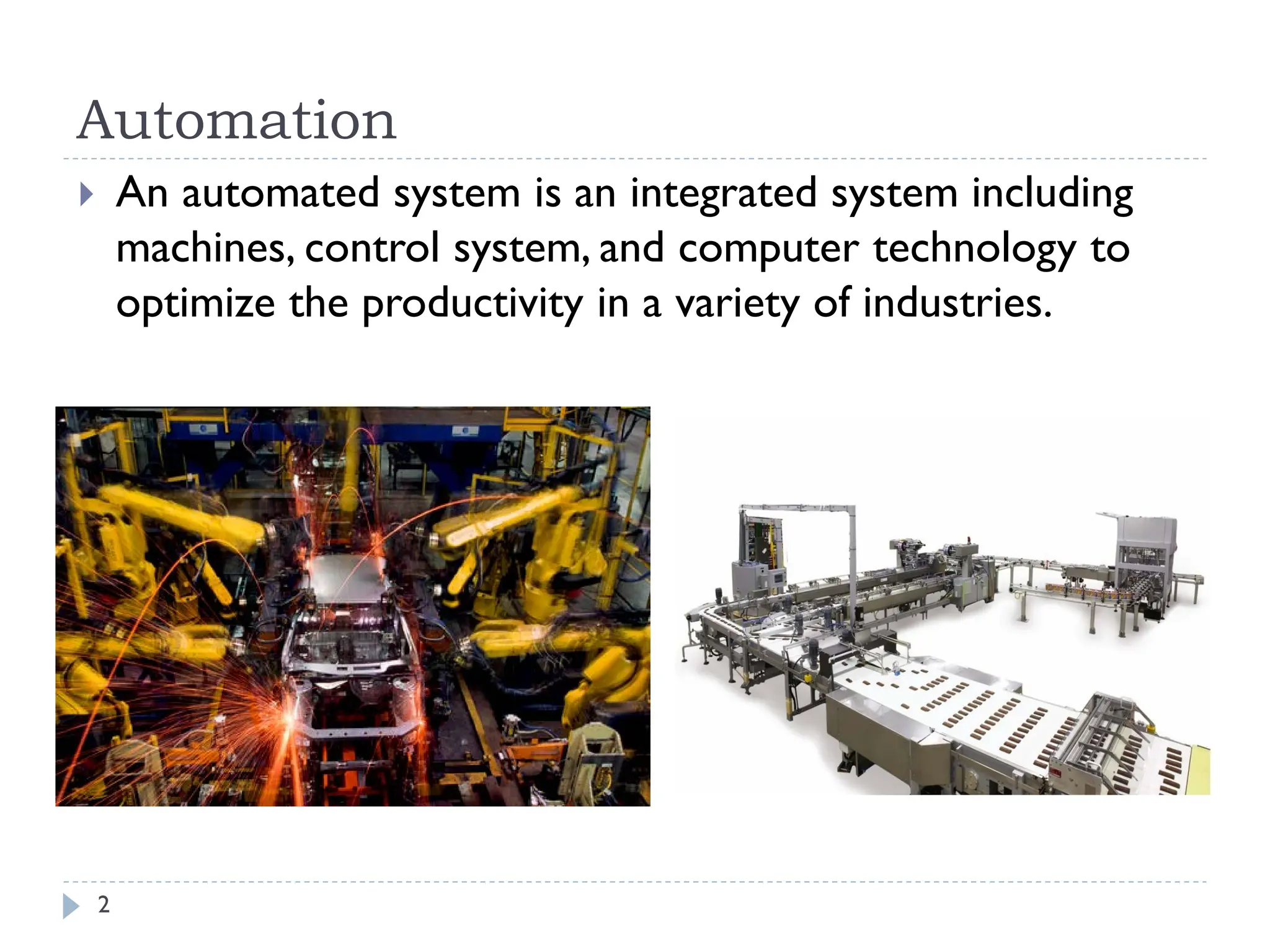 Automation

An automated system is an integrated system including machines, control system, and computer technology to optimize the productivity in a variety of industries.

2